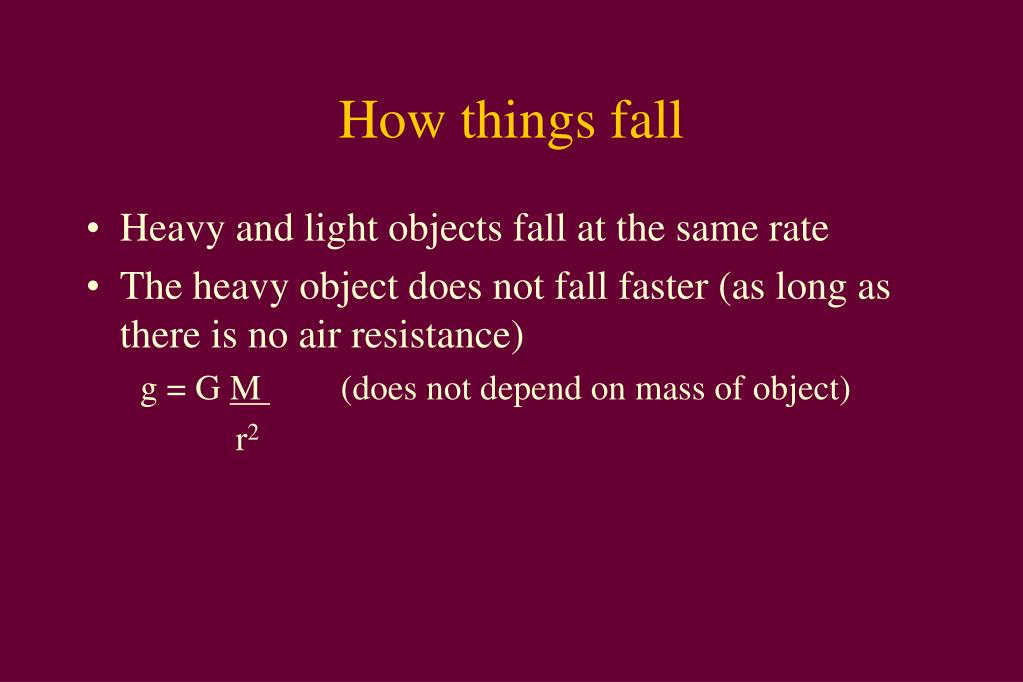 How things fall

• Heavy and light objects fall at the same rate
• The heavy object does not fall faster (as long as there is no air resistance)

$g = G \frac{M}{r^2}$ (does not depend on mass of object)